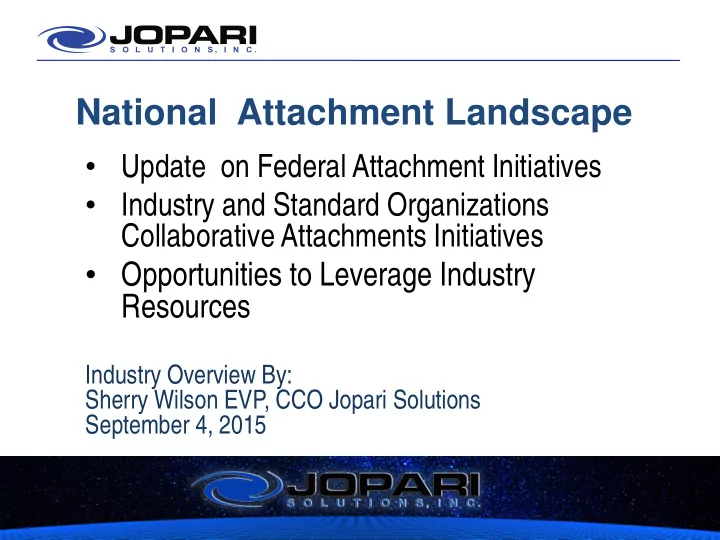 JOPARI
SOLUTIONS, INC.

National Attachment Landscape

• Update on Federal Attachment Initiatives
• Industry and Standard Organizations Collaborative Attachments Initiatives
• Opportunities to Leverage Industry Resources

Industry Overview By:
Sherry Wilson EVP, CCO Jopari Solutions
September 4, 2015

JOPARI
SOLUTIONS, INC.